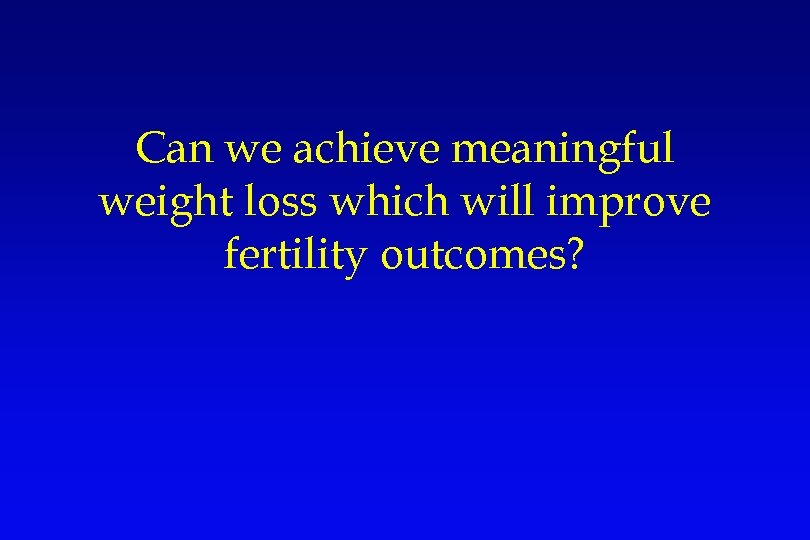 Can we achieve meaningful weight loss which will improve fertility outcomes?